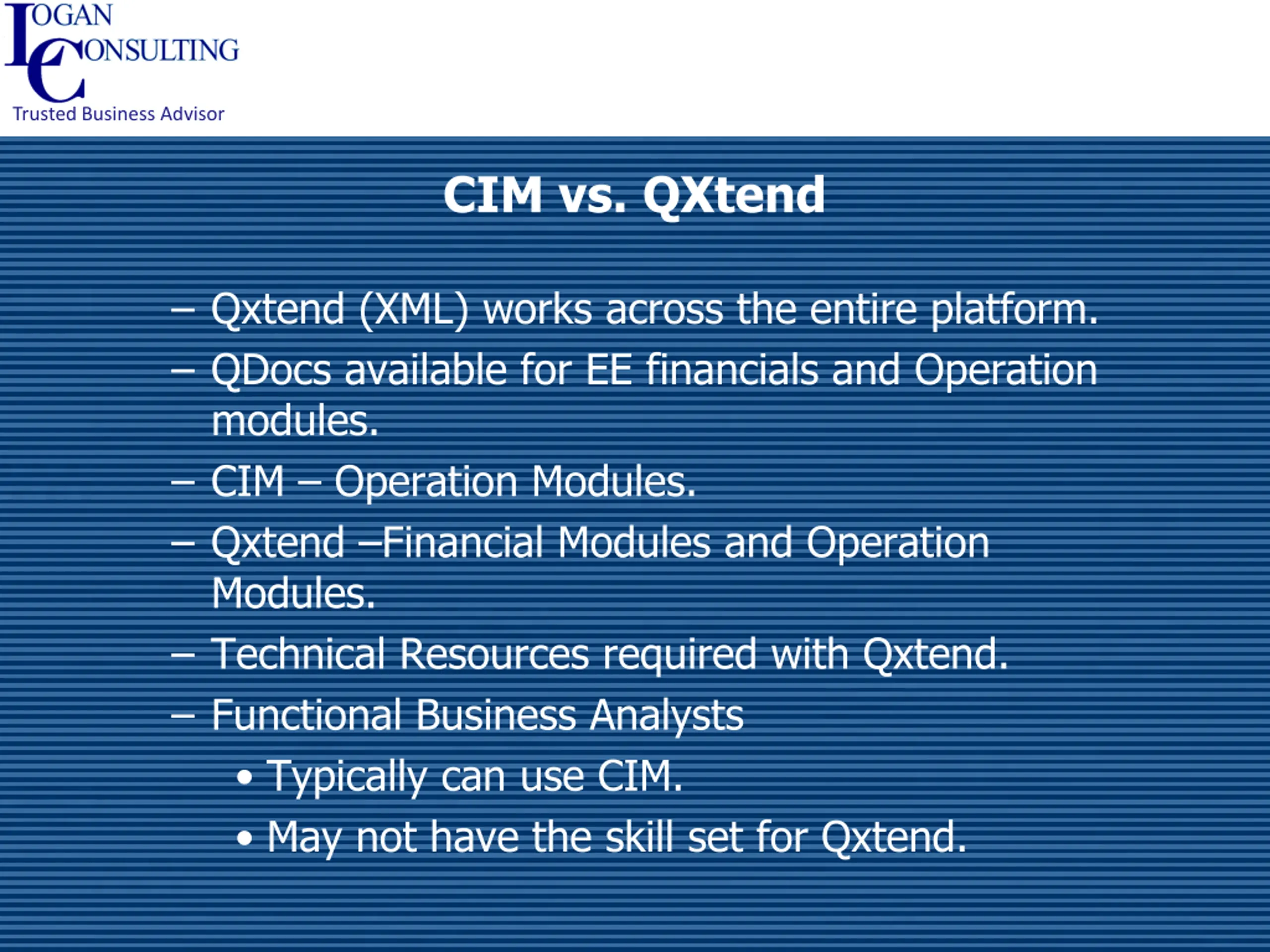 LOGAN CONSULTING
Trusted Business Advisor

CIM vs. QXtend

– Qxtend (XML) works across the entire platform.
– QDocs available for EE financials and Operation modules.
– CIM – Operation Modules.
– Qxtend –Financial Modules and Operation Modules.
– Technical Resources required with Qxtend.
– Functional Business Analysts
• Typically can use CIM.
• May not have the skill set for Qxtend.